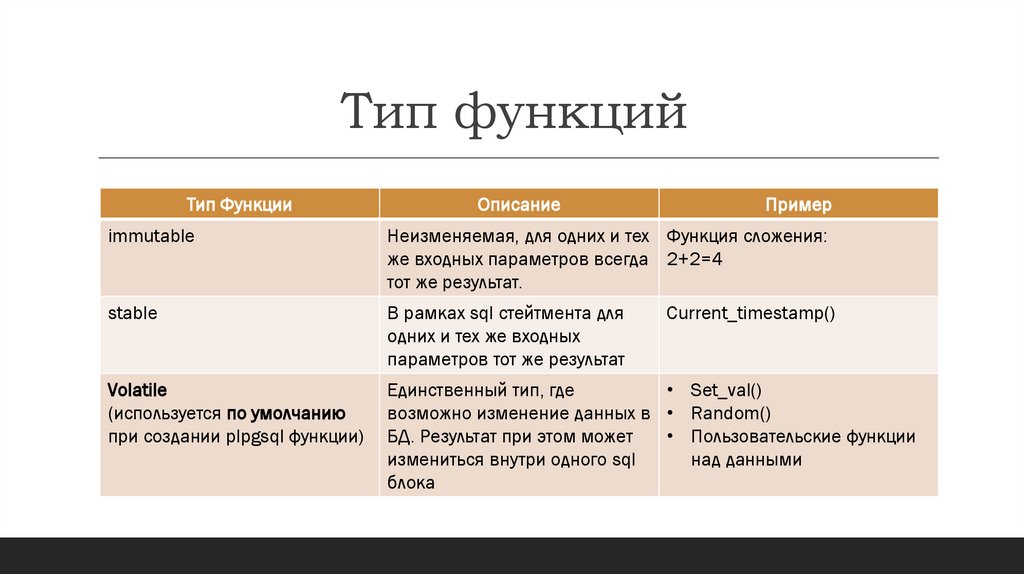 Тип функций

| Тип Функции | Описание | Пример |
|---|---|---|
| immutable | Неизменяемая, для одних и тех же входных параметров всегда тот же результат. | Функция сложения: 2+2=4 |
| stable | В рамках sql стейтмента для одних и тех же входных параметров тот же результат | Current_timestamp() |
| Volatile (используется по умолчанию при создании plpgsql функции) | Единственный тип, где возможно изменение данных в БД. Результат при этом может измениться внутри одного sql блока | • Set_val() • Random() • Пользовательские функции над данными |